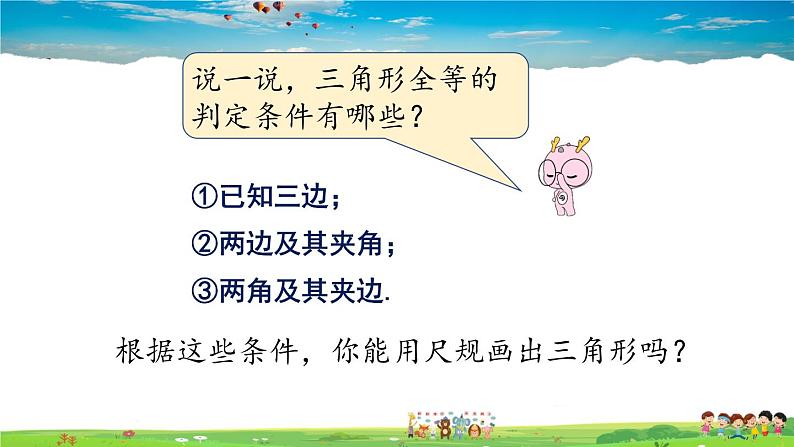 说一说，三角形全等的判定条件有哪些？

①已知三边；

②两边及其夹角；

③两角及其夹边.

根据这些条件，你能用尺规画出三角形吗？